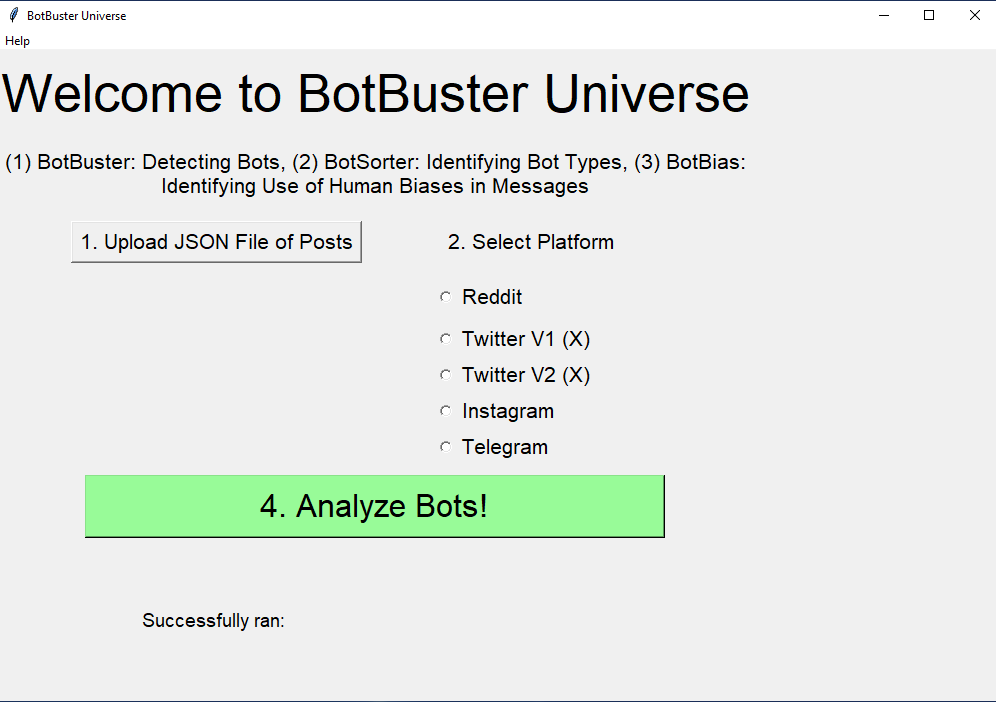 BotBuster Universe

Help

Welcome to BotBuster Universe

(1) BotBuster: Detecting Bots, (2) BotSorter: Identifying Bot Types, (3) BotBias: Identifying Use of Human Biases in Messages

1. Upload JSON File of Posts

2. Select Platform

Reddit

Twitter V1 (X)

Twitter V2 (X)

Instagram

Telegram

4. Analyze Bots!

Successfully ran: